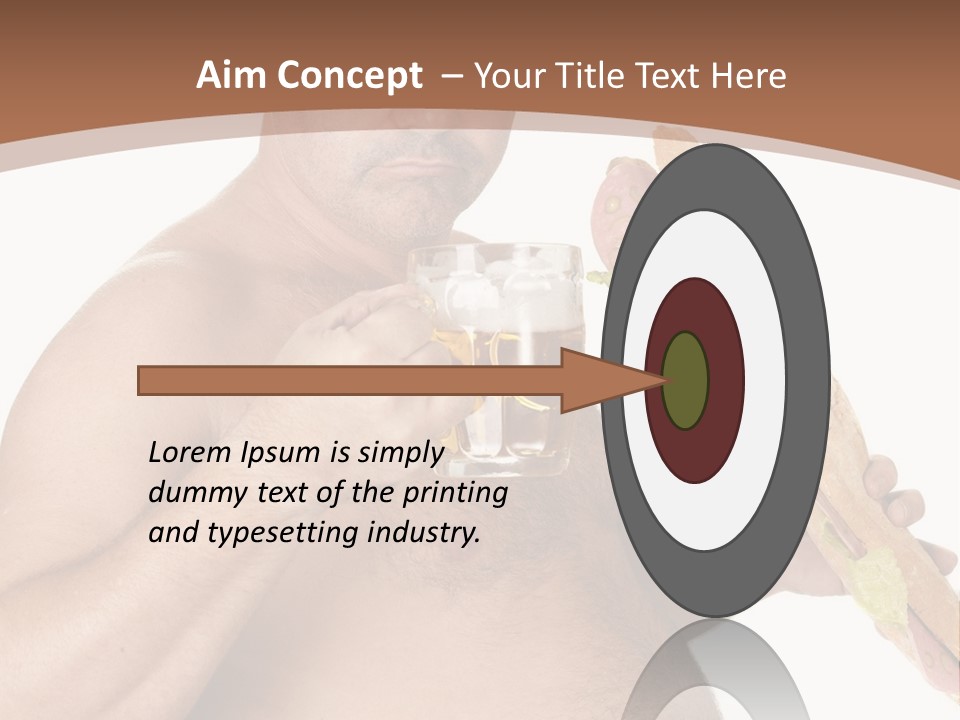 Aim Concept – Your Title Text Here

Lorem Ipsum is simply dummy text of the printing and typesetting industry.